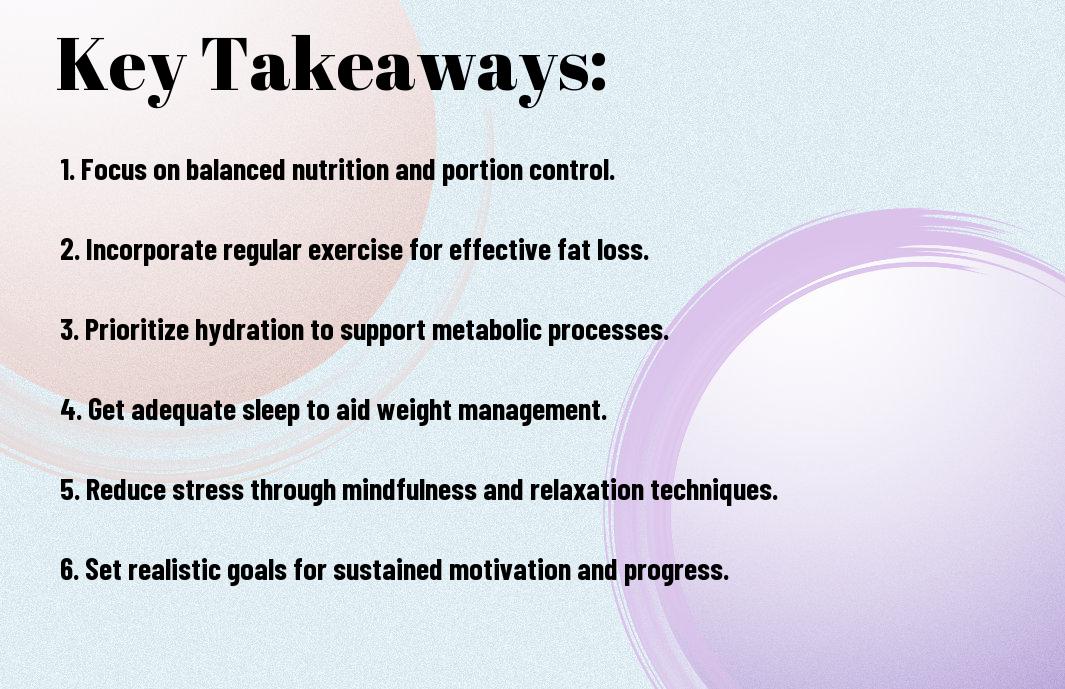 Key Takeaways:

1. Focus on balanced nutrition and portion control.

2. Incorporate regular exercise for effective fat loss.

3. Prioritize hydration to support metabolic processes.

4. Get adequate sleep to aid weight management.

5. Reduce stress through mindfulness and relaxation techniques.

6. Set realistic goals for sustained motivation and progress.